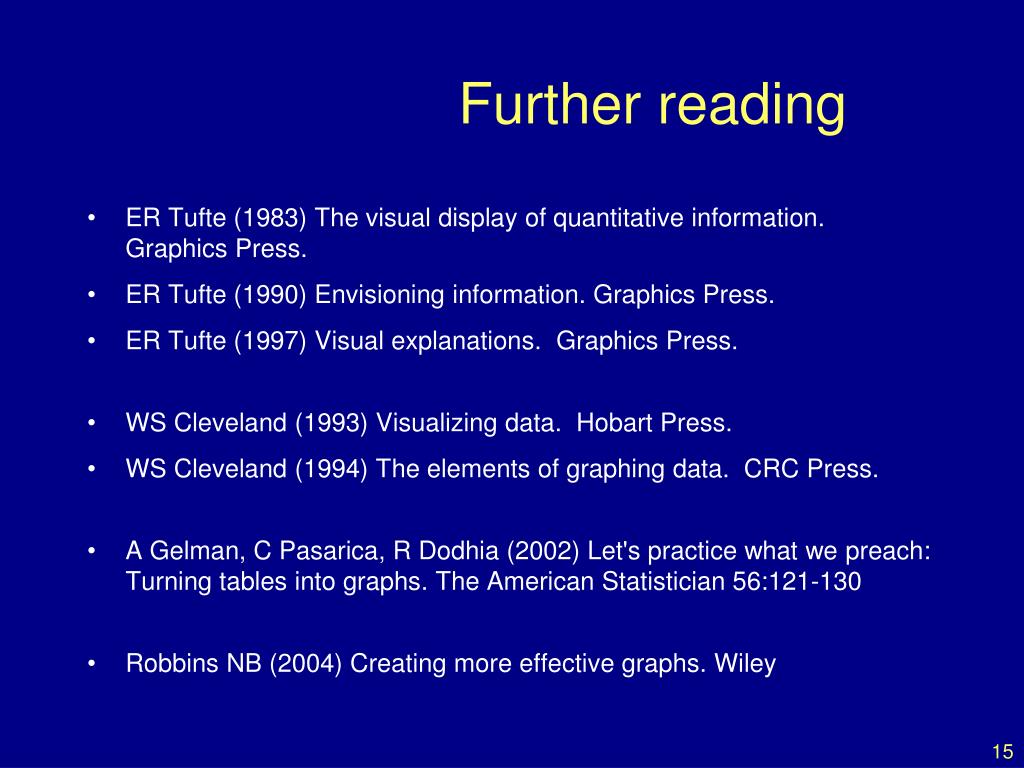 Further reading

• ER Tufte (1983) The visual display of quantitative information. Graphics Press.
• ER Tufte (1990) Envisioning information. Graphics Press.
• ER Tufte (1997) Visual explanations. Graphics Press.

• WS Cleveland (1993) Visualizing data. Hobart Press.
• WS Cleveland (1994) The elements of graphing data. CRC Press.

• A Gelman, C Pasarica, R Dodhia (2002) Let's practice what we preach: Turning tables into graphs. The American Statistician 56:121-130

• Robbins NB (2004) Creating more effective graphs. Wiley

15